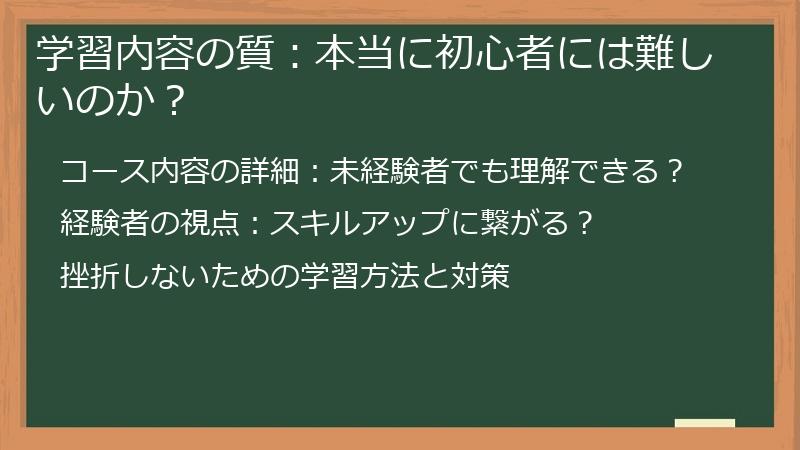 学習内容の質：本当に初心者には難しいのか？

コース内容の詳細：未経験者でも理解できる？

経験者の視点：スキルアップに繋がる？

挫折しないための学習方法と対策